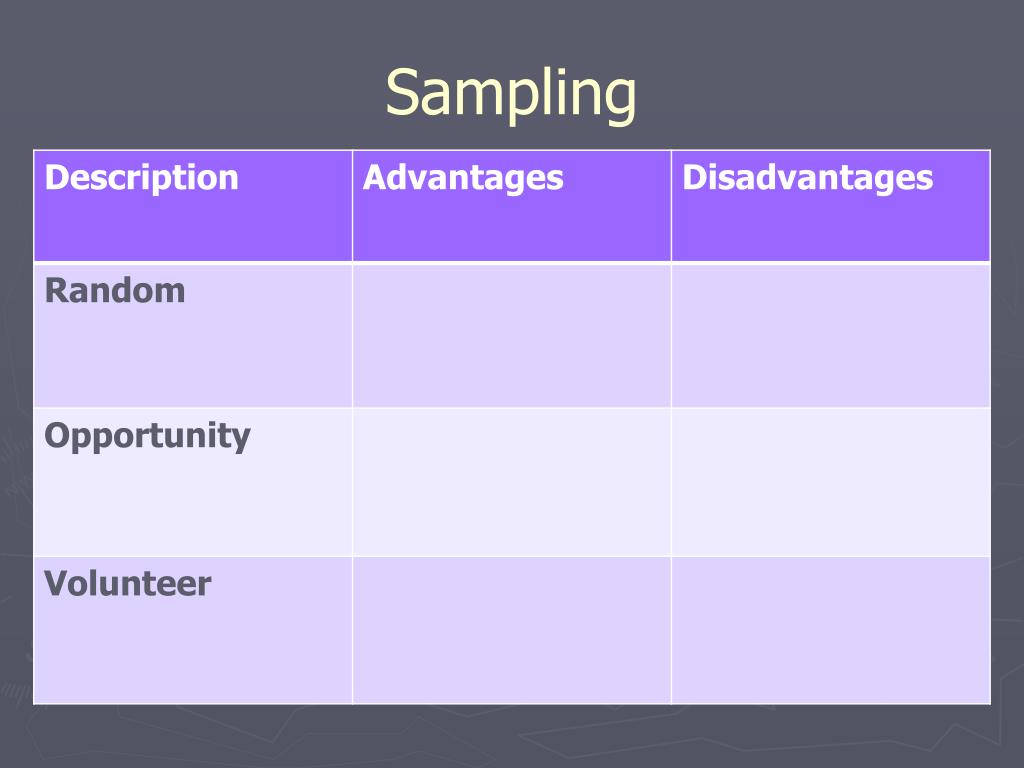 Sampling

| Description | Advantages | Disadvantages |
|---|---|---|
| Random | | |
| Opportunity | | |
| Volunteer | | |